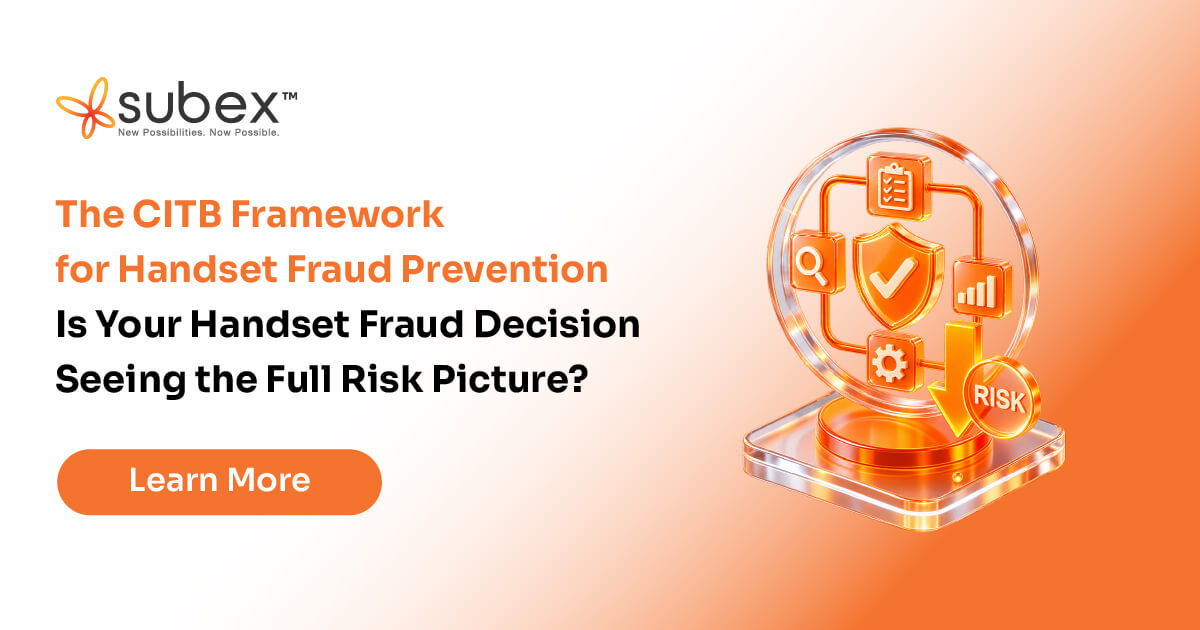 subex™
New Possibilities. Now Possible.

The CITB Framework for Handset Fraud Prevention
Is Your Handset Fraud Decision Seeing the Full Risk Picture?

Learn More

RISK